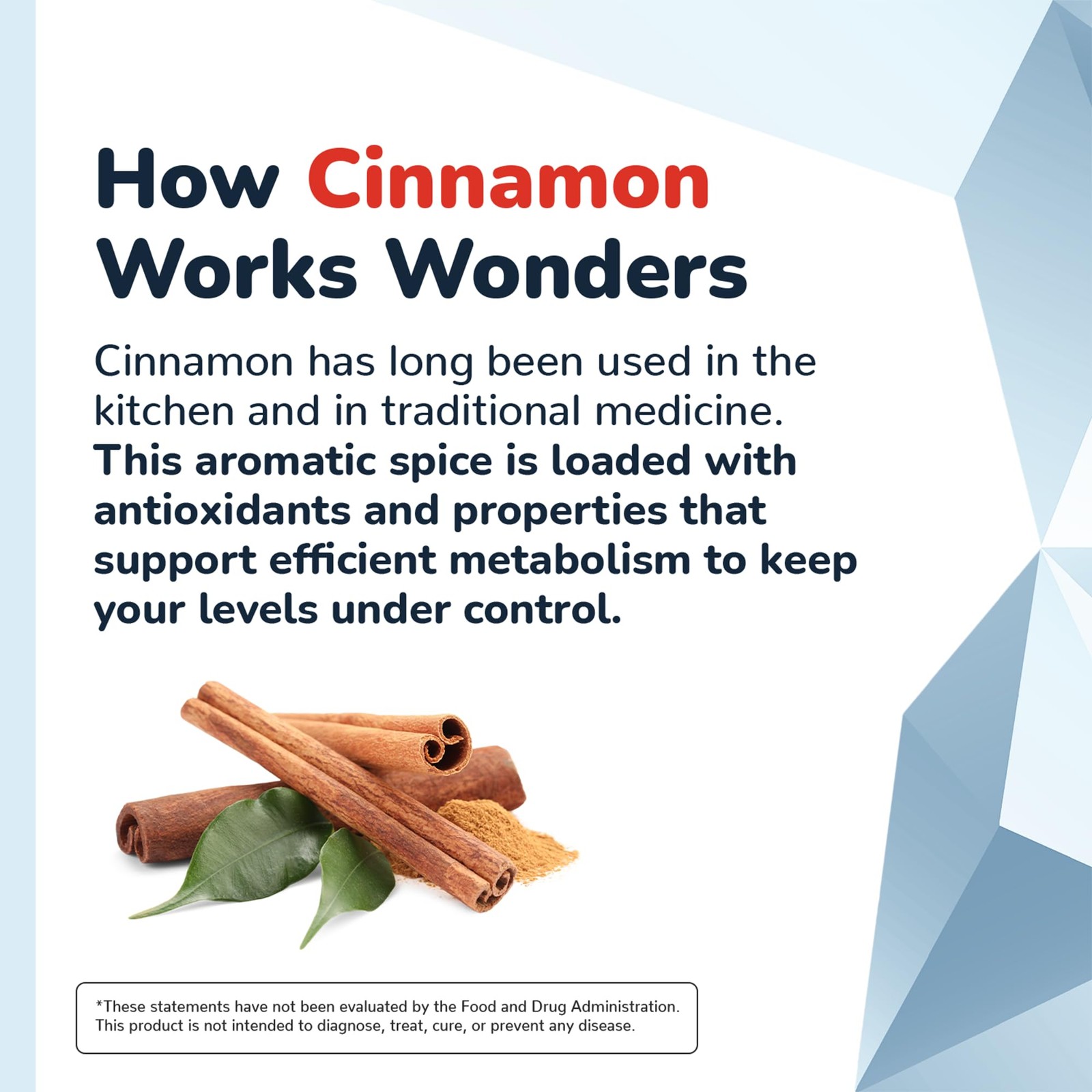 How Cinnamon Works Wonders

Cinnamon has long been used in the kitchen and in traditional medicine. This aromatic spice is loaded with antioxidants and properties that support efficient metabolism to keep your levels under control.

*These statements have not been evaluated by the Food and Drug Administration. This product is not intended to diagnose, treat, cure, or prevent any disease.